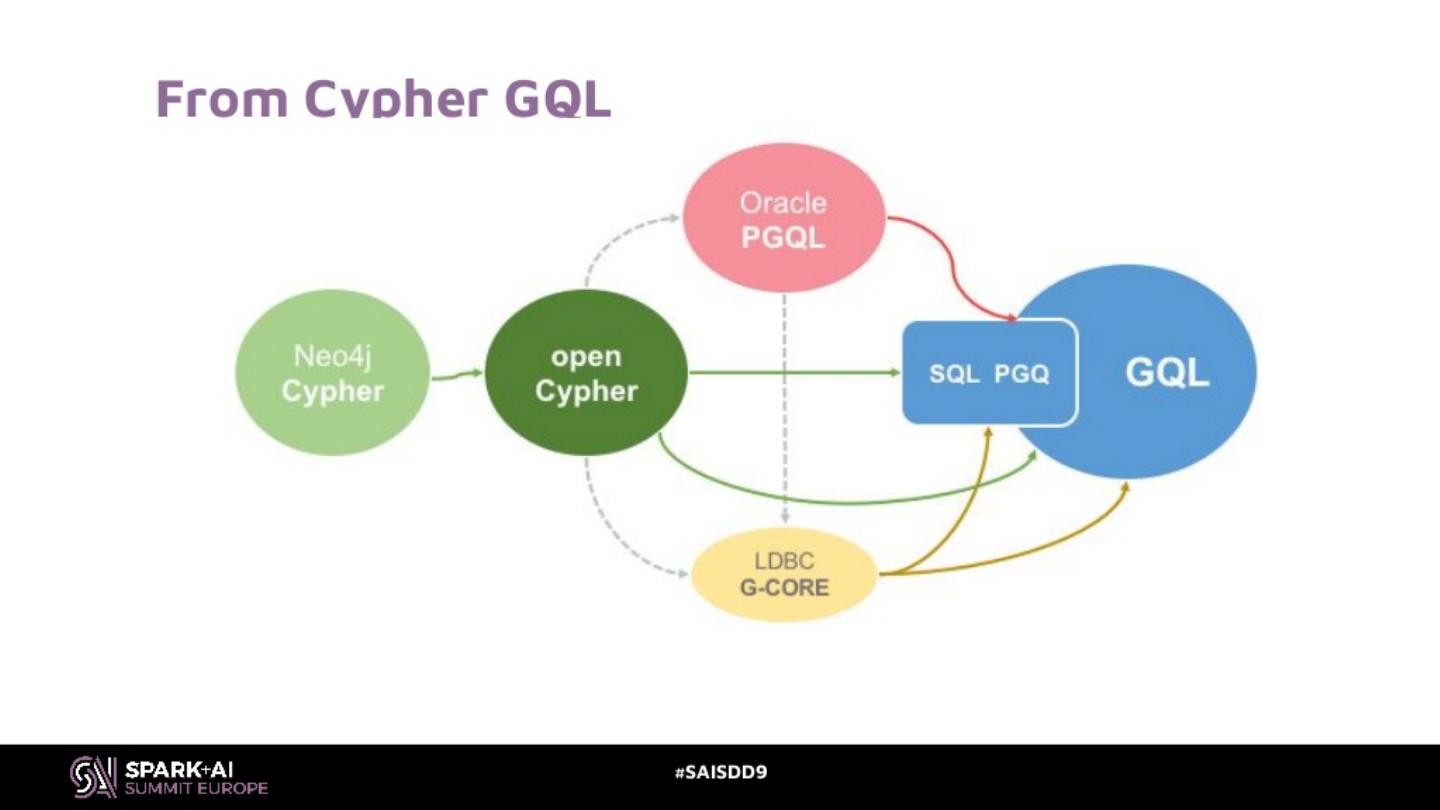 From Cypher GQL

Oracle
PGQL

Neo4j
Cypher

open
Cypher

SQL PGQ

GQL

LDBC
G-CORE

SPARK+AI
SUMMIT EUROPE

#SAISDD9